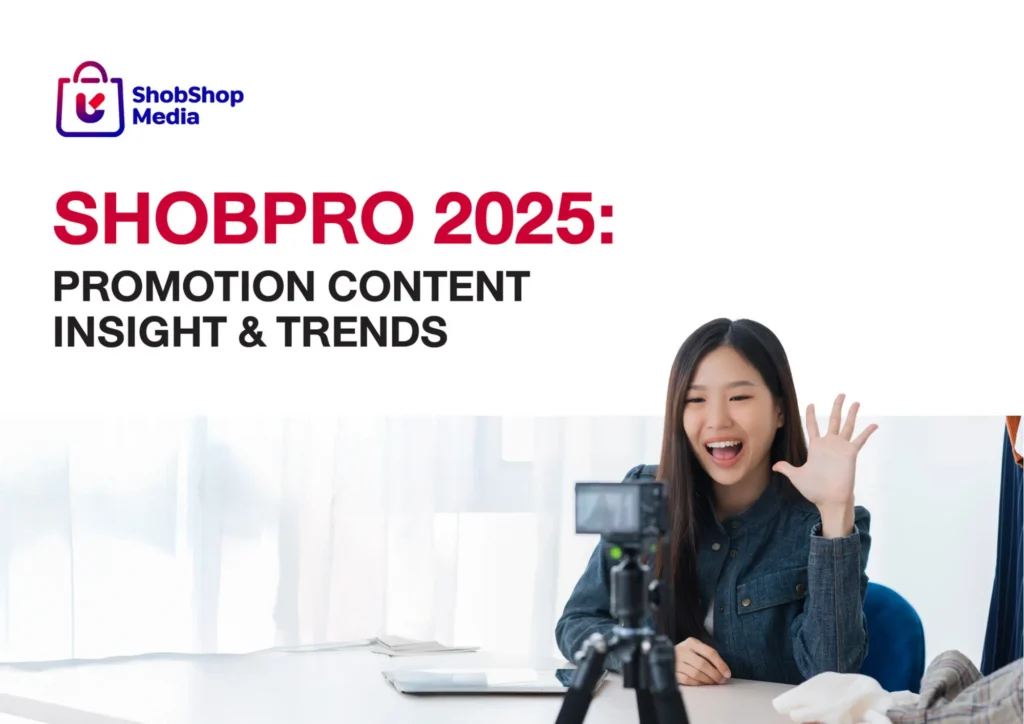 ShobShop Media

SHOBPRO 2025:

PROMOTION CONTENT INSIGHT & TRENDS